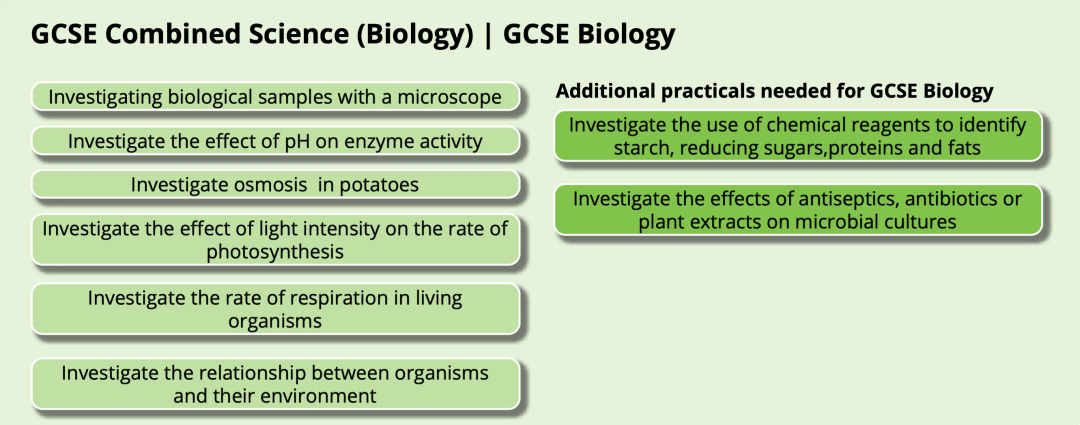 GCSE Combined Science (Biology) | GCSE Biology

Investigating biological samples with a microscope

Investigate the effect of pH on enzyme activity

Investigate osmosis  in potatoes

Investigate the effect of light intensity on the rate of photosynthesis

Investigate the rate of respiration in living organisms

Investigate the relationship between organisms and their environment

Additional practicals needed for GCSE Biology

Investigate the use of chemical reagents to identify starch, reducing sugars,proteins and fats

Investigate the effects of antiseptics, antibiotics or plant extracts on microbial cultures